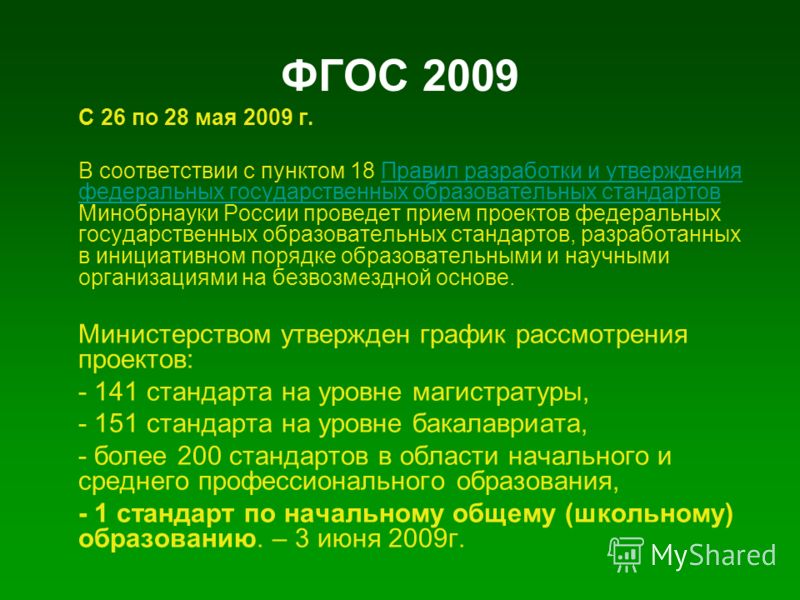 ФГОС 2009

С 26 по 28 мая 2009 г.

В соответствии с пунктом 18 Правил разработки и утверждения федеральных государственных образовательных стандартов Минобрнауки России проведет прием проектов федеральных государственных образовательных стандартов, разработанных в инициативном порядке образовательными и научными организациями на безвозмездной основе.

Министерством утвержден график рассмотрения проектов:

- 141 стандарта на уровне магистратуры,

- 151 стандарта на уровне бакалавриата,

- более 200 стандартов в области начального и среднего профессионального образования,

- 1 стандарт по начальному общему (школьному) образованию. – 3 июня 2009г.

MyShared